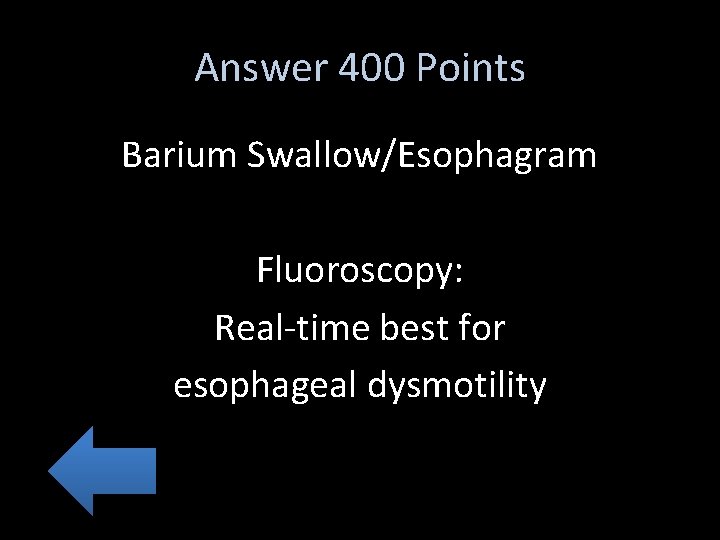 Answer 400 Points

Barium Swallow/Esophagram

Fluoroscopy:
Real-time best for
esophageal dysmotility